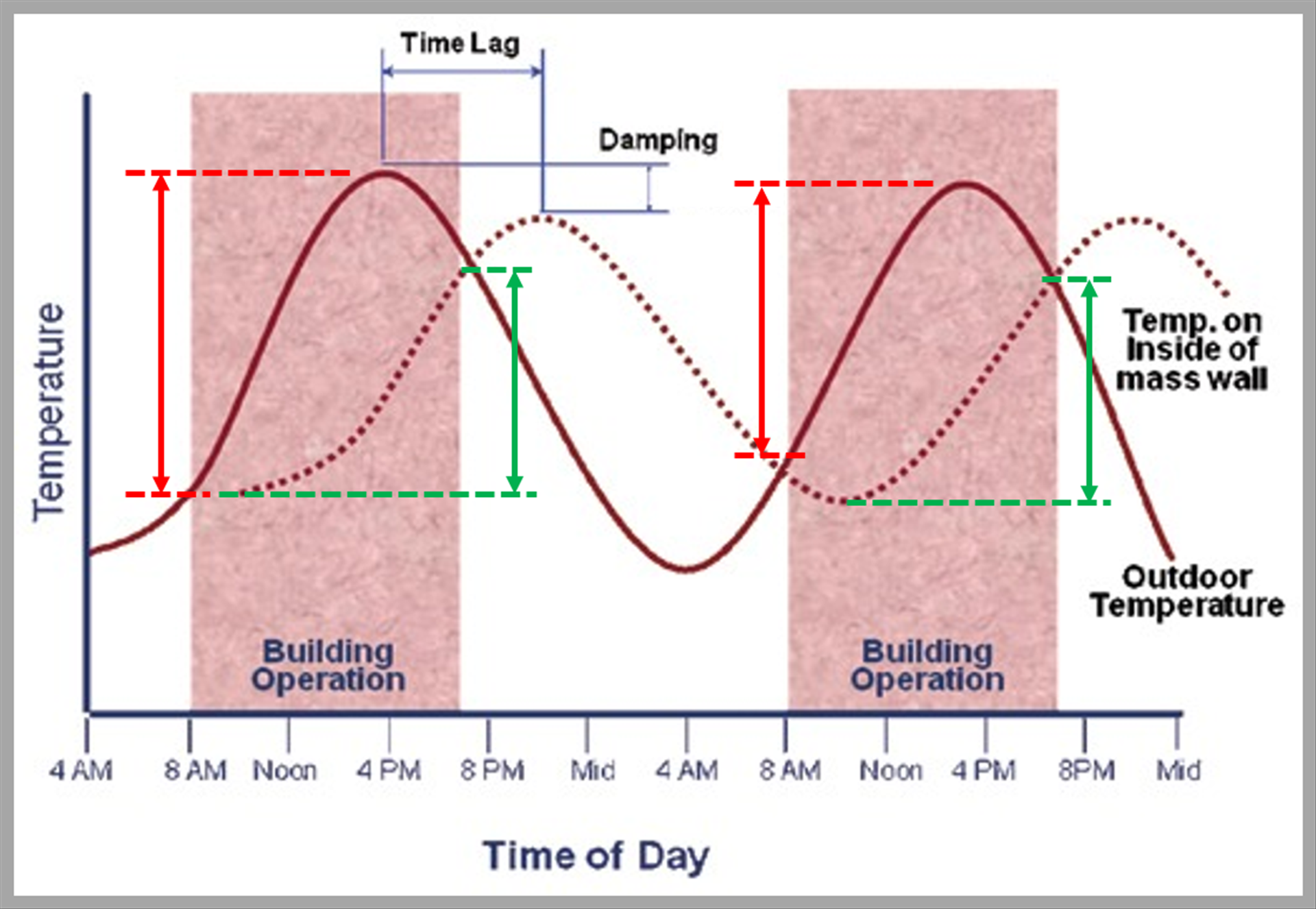 Time Lag

Damping

Temperature

Temp. on Inside of mass wall

Outdoor Temperature

Building Operation

Building Operation

4 AM
8 AM
Noon
4 PM
8 PM
Mid
4 AM
8 AM
Noon
4 PM
8PM
Mid

Time of Day